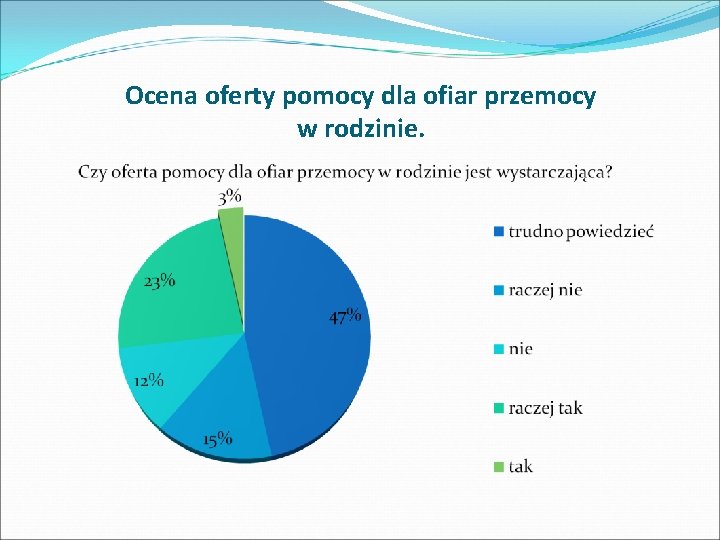 Ocena oferty pomocy dla ofiar przemocy w rodzinie.

Czy oferta pomocy dla ofiar przemocy w rodzinie jest wystarczająca?

3%
23%
47%
12%
15%

trudno powiedzieć
raczej nie
nie
raczej tak
tak